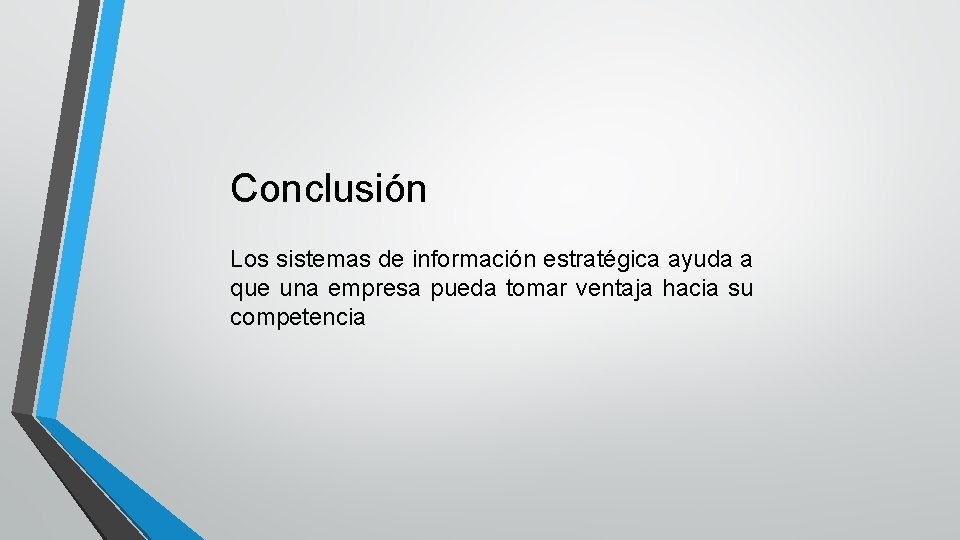 Conclusión

Los sistemas de información estratégica ayuda a que una empresa pueda tomar ventaja hacia su competencia